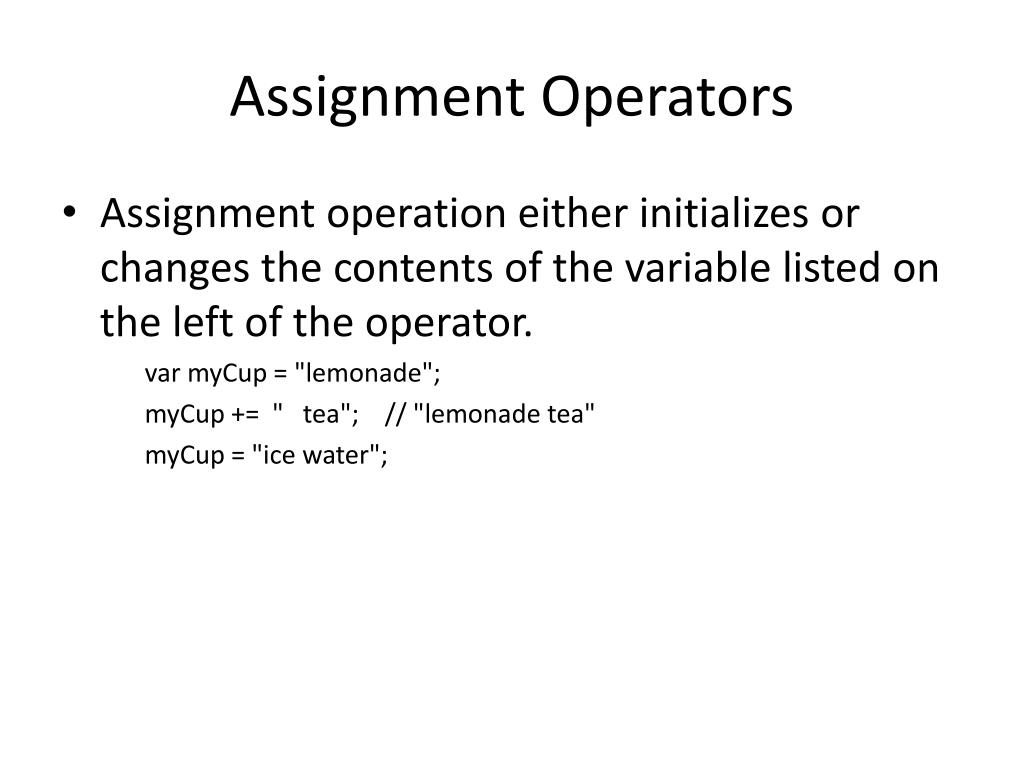 Assignment Operators

• Assignment operation either initializes or changes the contents of the variable listed on the left of the operator.

var myCup = "lemonade";

myCup += " tea"; // "lemonade tea"

myCup = "ice water";